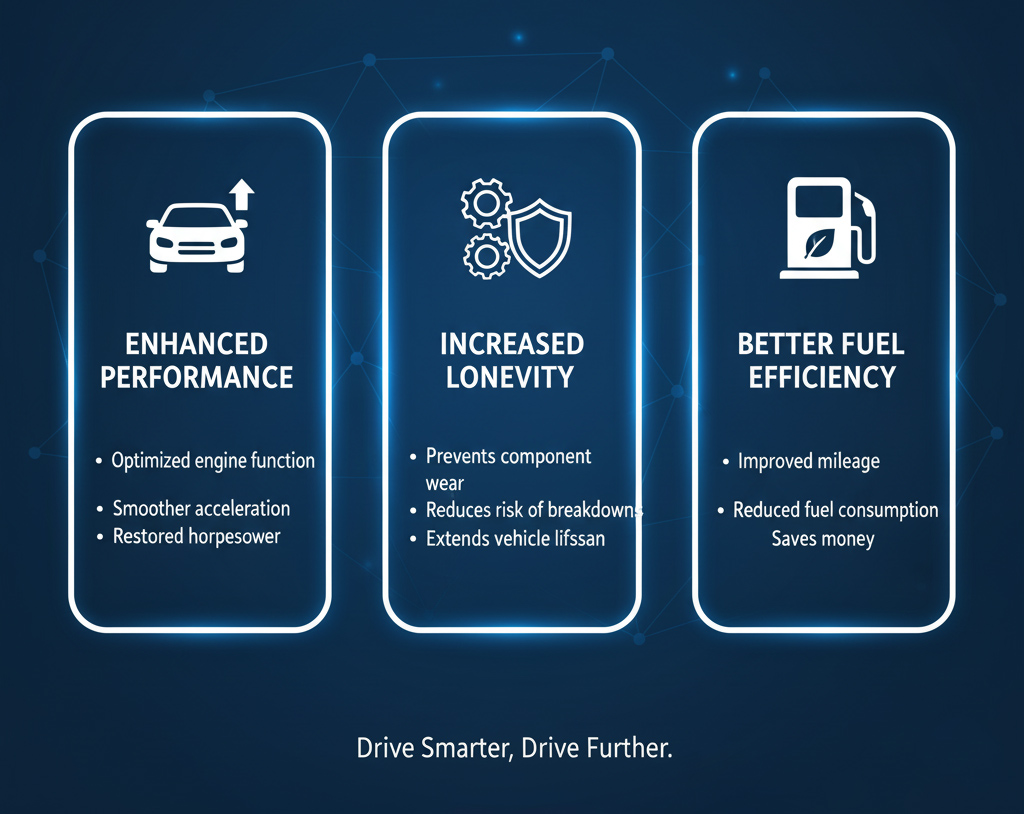 ENHANCED PERFORMANCE

• Optimized engine function
• Smoother acceleration
• Restored horpesower

INCREASED LONEVITY

• Prevents component wear
• Reduces risk of breakdowns
• Extends vehicle lifssan

BETTER FUEL EFFICIENCY

• Improved mileage
• Reduced fuel consumption
Saves money

Drive Smarter, Drive Further.